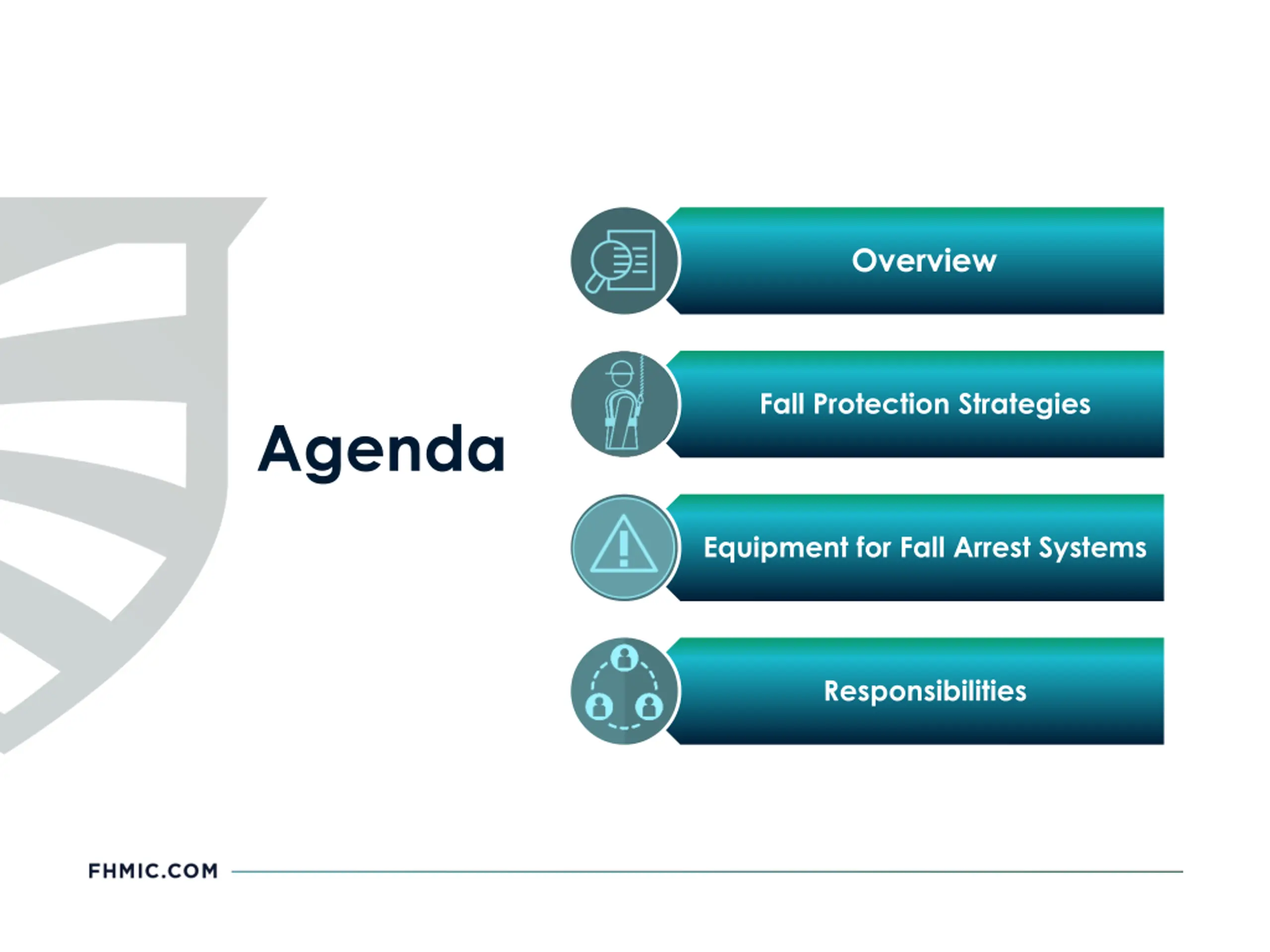 Agenda

Overview

Fall Protection Strategies

Equipment for Fall Arrest Systems

Responsibilities

FHMIC.COM